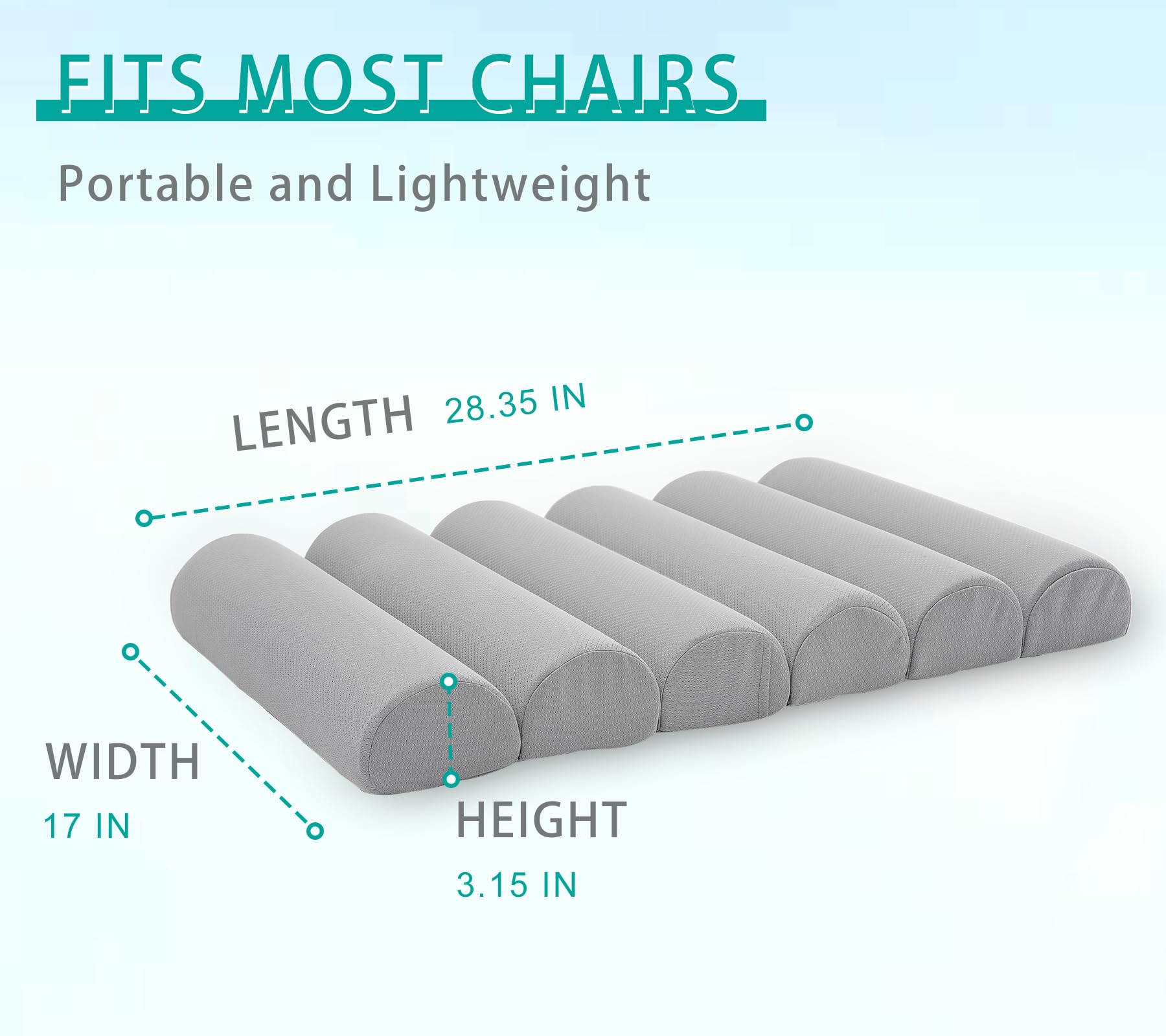 FITS MOST CHAIRS

Portable and Lightweight

LENGTH 28.35 IN

WIDTH
17 IN

HEIGHT
3.15 IN